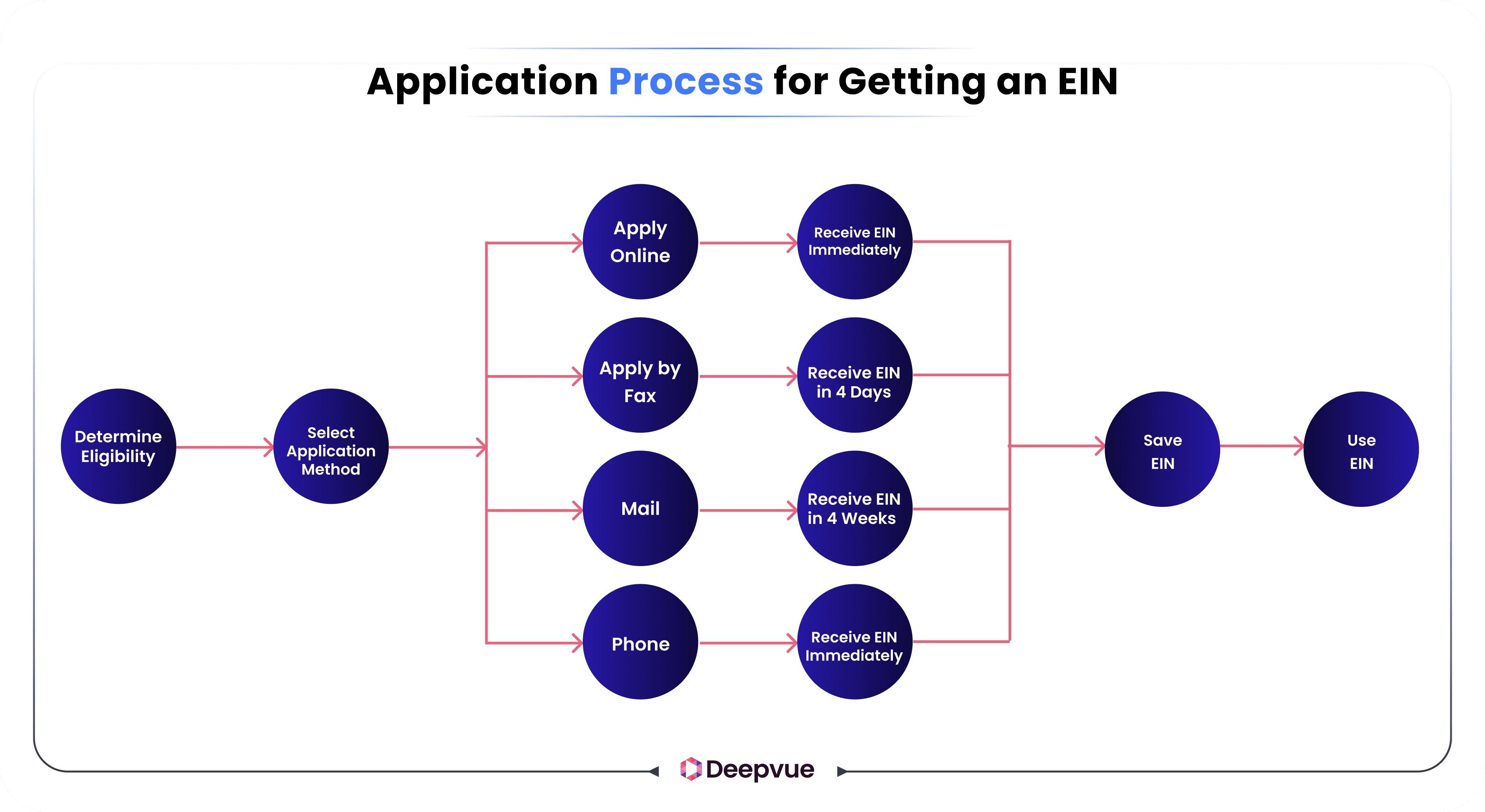 Application Process for Getting an EIN

Determine Eligibility

Select Application Method

Apply Online

Apply by Fax

Mail

Phone

Receive EIN Immediately

Receive EIN in 4 Days

Receive EIN in 4 Weeks

Receive EIN Immediately

Save EIN

Use EIN

Deepvue